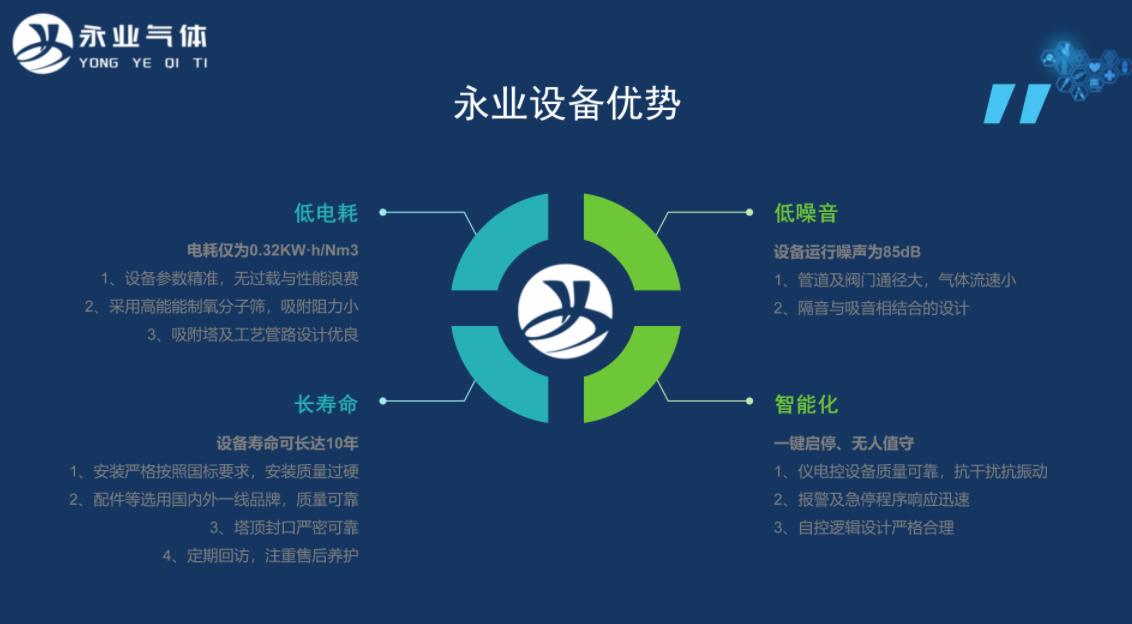 永业气体
YONG YE QI TI

永业设备优势

低电耗

电耗仅为0.32KW·h/Nm3
1、设备参数精准，无过载与性能浪费
2、采用高能能制氧分子筛，吸附阻力小
3、吸附塔及工艺管路设计优良

长寿命

设备寿命可长达10年
1、安装严格按照国标要求，安装质量过硬
2、配件等选用国内外一线品牌，质量可靠
3、塔顶封口严密可靠
4、定期回访，注重售后养护

低噪音

设备运行噪声为85dB
1、管道及阀门通径大，气体流速小
2、隔音与吸音相结合的设计

智能化

一键启停、无人值守
1、仪电控设备质量可靠，抗干扰抗振动
2、报警及急停程序响应迅速
3、自控逻辑设计严格合理